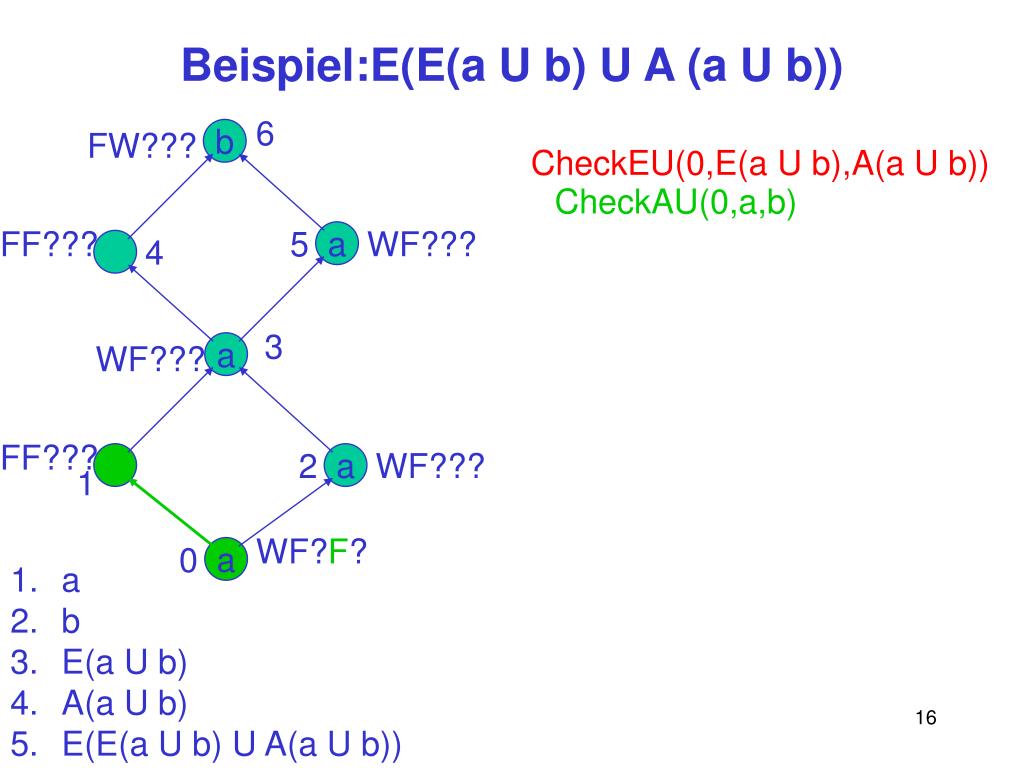 Beispiel:E(E(a U b) U A (a U b))

FW??? b 6

FF??? 4

5 a WF???

WF??? a 3

FF??? 1

2 a WF???

0 a WF?F?

CheckEU(0,E(a U b),A(a U b))
CheckAU(0,a,b)

1. a
2. b
3. E(a U b)
4. A(a U b)
5. E(E(a U b) U A(a U b))

16